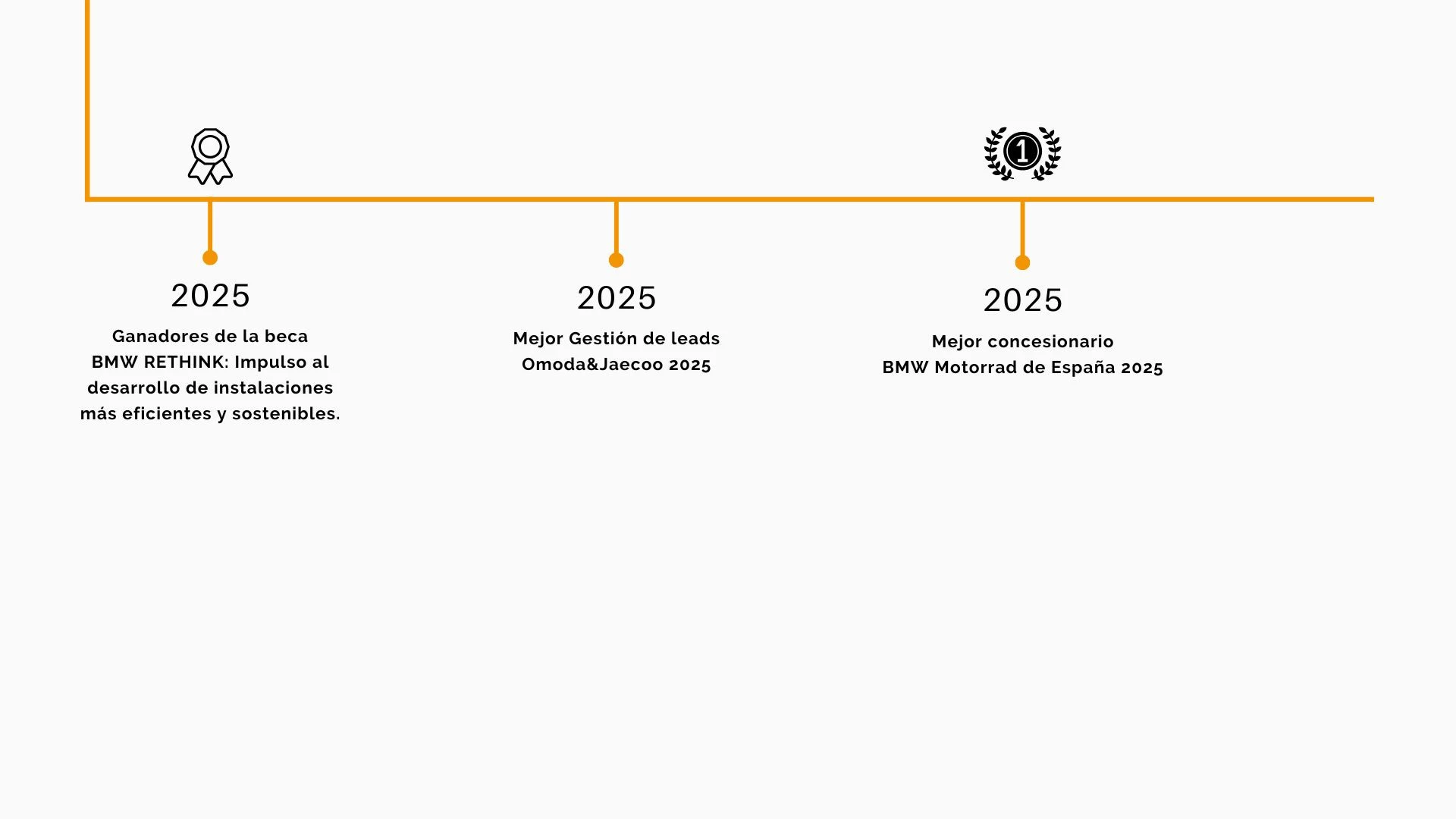 1

2025

Ganadores de la beca BMW RETHINK: Impulso al desarrollo de instalaciones más eficientes y sostenibles.

2025

Mejor Gestión de leads Omoda&Jaecoo 2025

2025

Mejor concesionario BMW Motorrad de España 2025